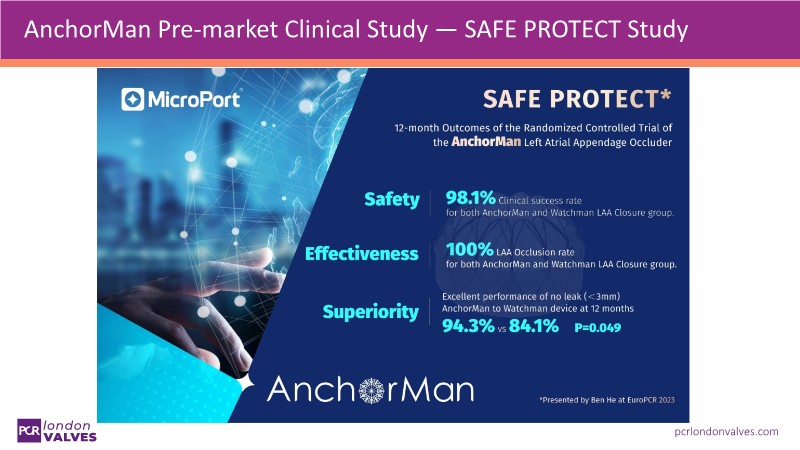 AnchorMan Pre-market Clinical Study — SAFE PROTECT Study

MicroPort

SAFE PROTECT*

12-month Outcomes of the Randomized Controlled Trial of the AnchorMan Left Atrial Appendage Occluder

Safety 98.1% Clinical success rate for both AnchorMan and Watchman LAA Closure group.

Effectiveness 100% LAA Occlusion rate for both AnchorMan and Watchman LAA Closure group.

Superiority Excellent performance of no leak (<3mm) AnchorMan to Watchman device at 12 months
94.3% vs 84.1% P=0.049

AnchorMan

*Presented by Ben He at EuroPCR 2023

PCR london VALVES

pcrlondonvalves.com